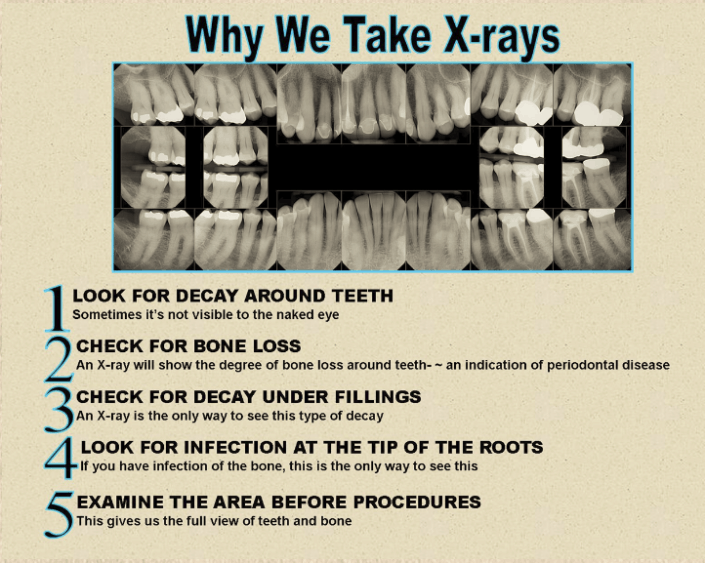 Why We Take X-rays

1 LOOK FOR DECAY AROUND TEETH
Sometimes it's not visible to the naked eye

2 CHECK FOR BONE LOSS
An X-ray will show the degree of bone loss around teeth- ~ an indication of periodontal disease

3 CHECK FOR DECAY UNDER FILLINGS
An X-ray is the only way to see this type of decay

4 LOOK FOR INFECTION AT THE TIP OF THE ROOTS
If you have infection of the bone, this is the only way to see this

5 EXAMINE THE AREA BEFORE PROCEDURES
This gives us the full view of teeth and bone